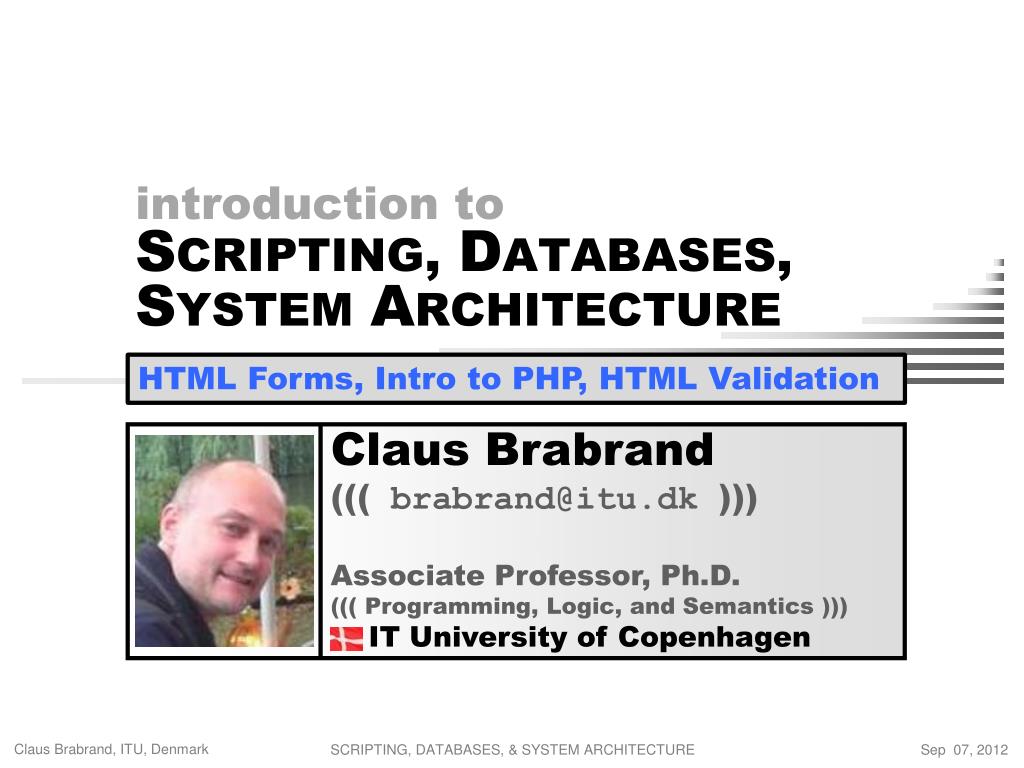 introduction to
SCRIPTING, DATABASES, SYSTEM ARCHITECTURE

HTML Forms, Intro to PHP, HTML Validation

Claus Brabrand
((( brabrand@itu.dk )))

Associate Professor, Ph.D.
((( Programming, Logic, and Semantics )))
IT University of Copenhagen

Claus Brabrand, ITU, Denmark SCRIPTING, DATABASES, & SYSTEM ARCHITECTURE Sep 07, 2012